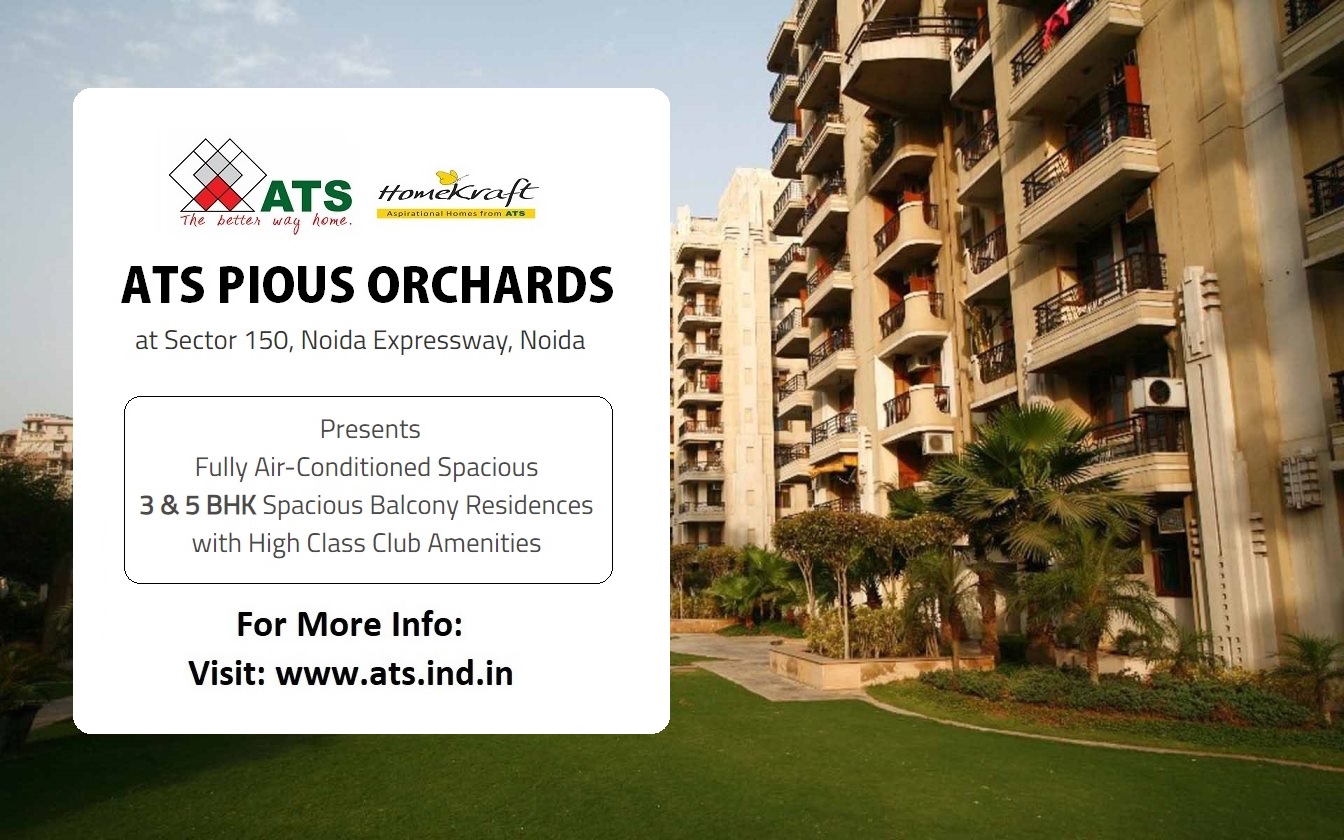 ATS
The better way home.

HomeKraft
Aspirational Homes from ATS

ATS PIOUS ORCHARDS

at Sector 150, Noida Expressway, Noida

Presents
Fully Air-Conditioned Spacious
3 & 5 BHK Spacious Balcony Residences
with High Class Club Amenities

For More Info:
Visit: www.ats.ind.in